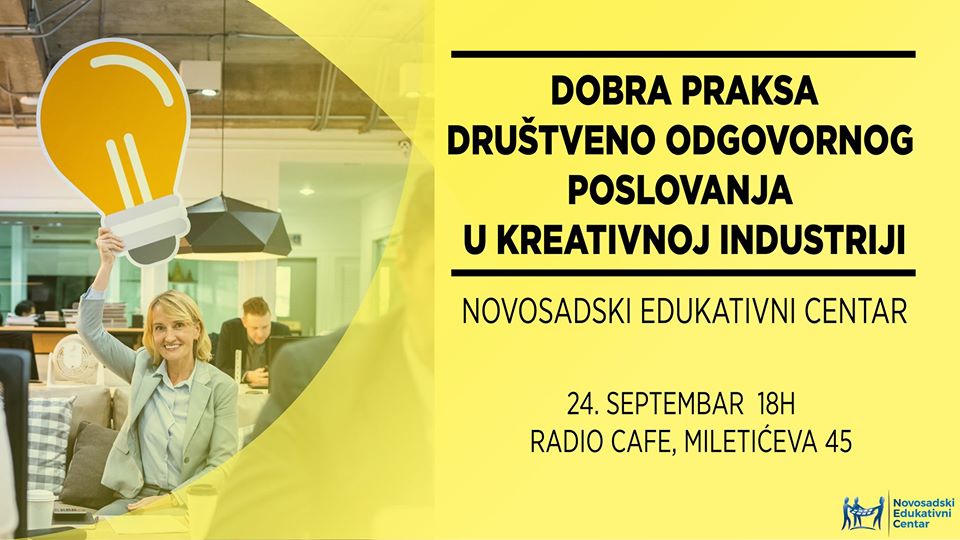 DOBRA PRAKSA DRUŠTVENO ODGOVORNOG POSLOVANJA U KREATIVNOJ INDUSTRIJI

NOVOSADSKI EDUKATIVNI CENTAR

24. SEPTEMBAR 18H
RADIO CAFE, MILETIĆEVA 45

Novosadski Edukativni Centar